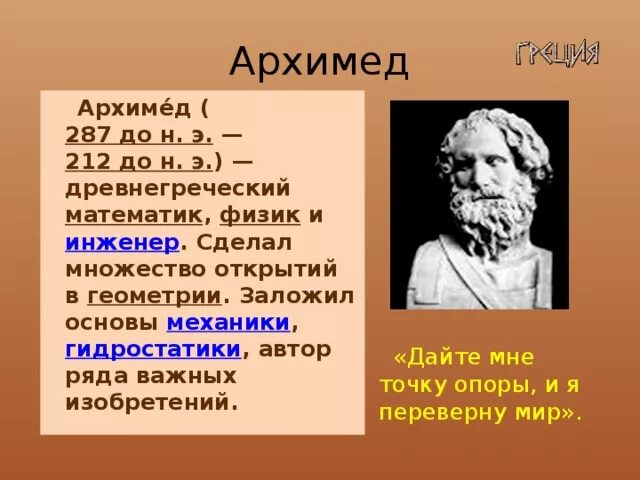 Архимед

ГРЕЦИЯ

Архиме́д ( 287 до н. э. — 212 до н. э.) — древнегреческий математик, физик и инженер. Сделал множество открытий в геометрии. Заложил основы механики, гидростатики, автор ряда важных изобретений.

«Дайте мне точку опоры, и я переверну мир».